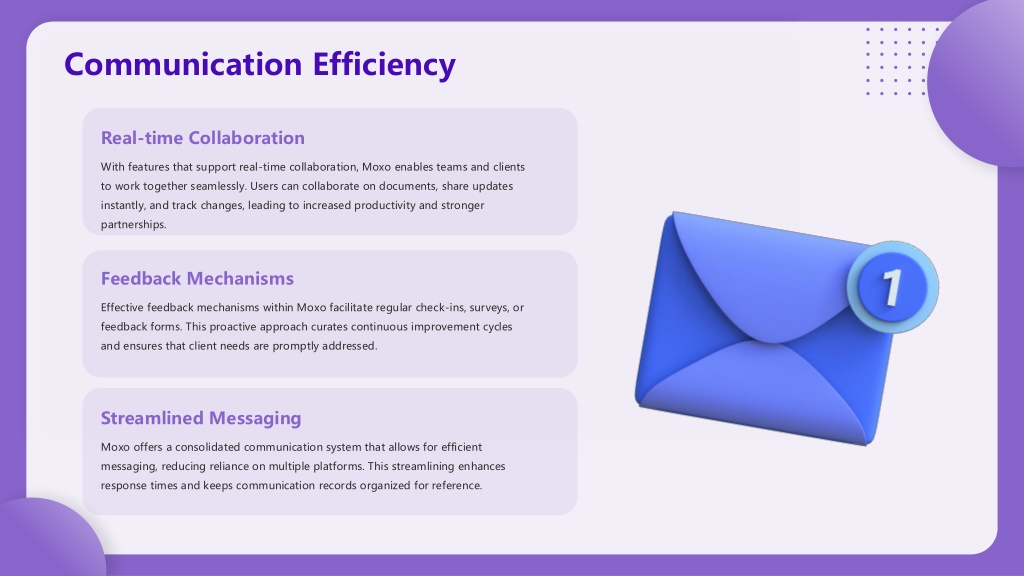 Communication Efficiency

Real-time Collaboration

With features that support real-time collaboration, Moxo enables teams and clients to work together seamlessly. Users can collaborate on documents, share updates instantly, and track changes, leading to increased productivity and stronger partnerships.

Feedback Mechanisms

Effective feedback mechanisms within Moxo facilitate regular check-ins, surveys, or feedback forms. This proactive approach curates continuous improvement cycles and ensures that client needs are promptly addressed.

Streamlined Messaging

Moxo offers a consolidated communication system that allows for efficient messaging, reducing reliance on multiple platforms. This streamlining enhances response times and keeps communication records organized for reference.

1